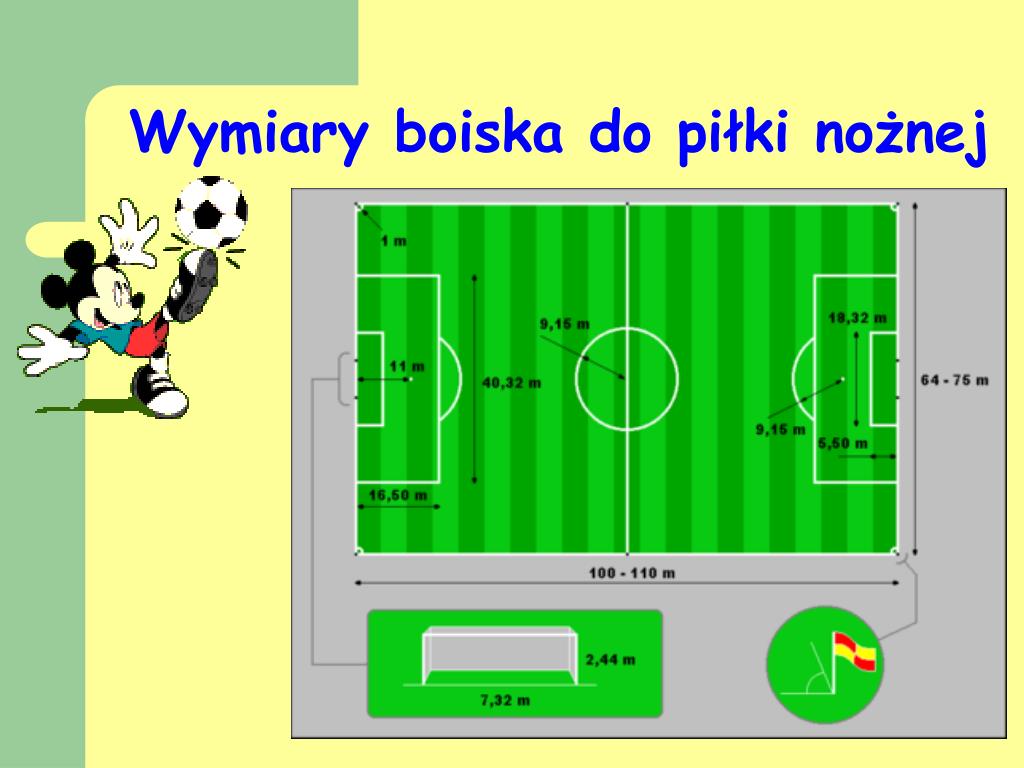 Wymiary boiska do piłki nożnej

1 m

11 m

40,32 m

16,50 m

9,15 m

18,32 m

9,15 m

5,50 m

64 - 75 m

100 - 110 m

2,44 m

7,32 m